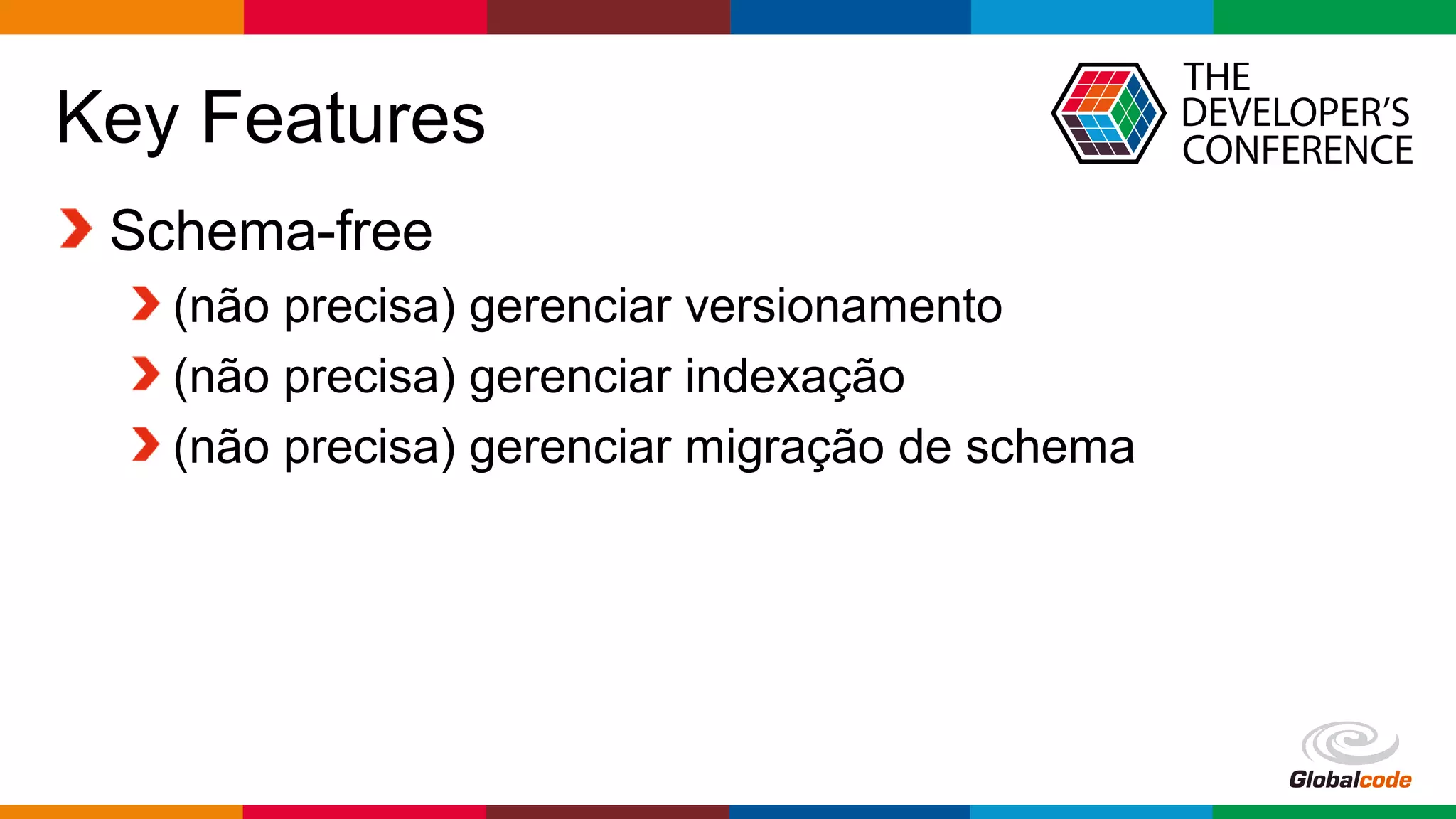 Key Features

THE DEVELOPER'S CONFERENCE

Schema-free

(não precisa) gerenciar versionamento

(não precisa) gerenciar indexação

(não precisa) gerenciar migração de schema

Globalcode